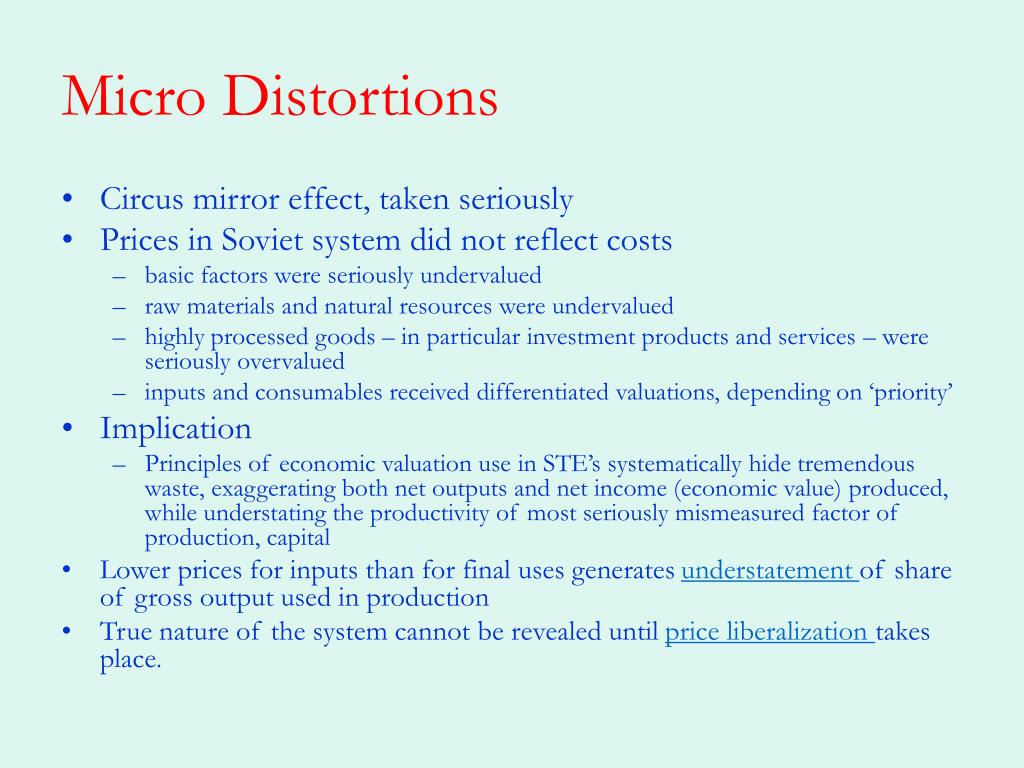 Micro Distortions

• Circus mirror effect, taken seriously
• Prices in Soviet system did not reflect costs
– basic factors were seriously undervalued
– raw materials and natural resources were undervalued
– highly processed goods – in particular investment products and services – were seriously overvalued
– inputs and consumables received differentiated valuations, depending on ‘priority’
• Implication
– Principles of economic valuation use in STE’s systematically hide tremendous waste, exaggerating both net outputs and net income (economic value) produced, while understating the productivity of most seriously mismeasured factor of production, capital
• Lower prices for inputs than for final uses generates understatement of share of gross output used in production
• True nature of the system cannot be revealed until price liberalization takes place.